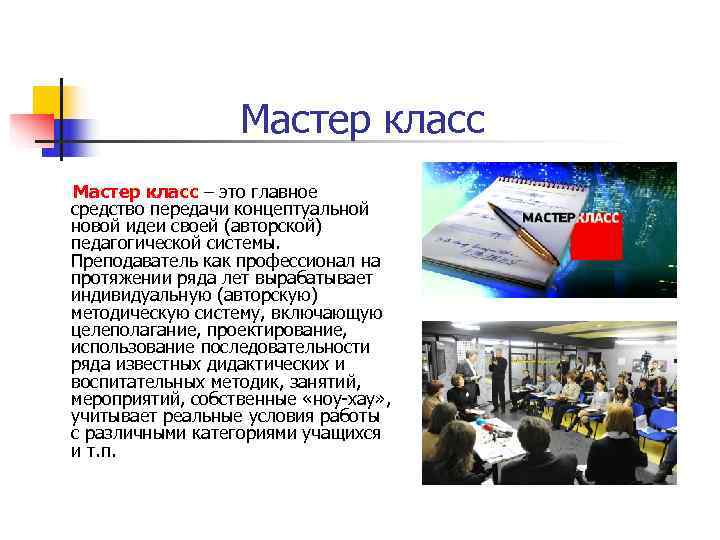 Мастер класс

Мастер класс – это главное средство передачи концептуальной новой идеи своей (авторской) педагогической системы. Преподаватель как профессионал на протяжении ряда лет вырабатывает индивидуальную (авторскую) методическую систему, включающую целеполагание, проектирование, использование последовательности ряда известных дидактических и воспитательных методик, занятий, мероприятий, собственные «ноу-хау», учитывает реальные условия работы с различными категориями учащихся и т.п.

МАСТЕР КЛАСС